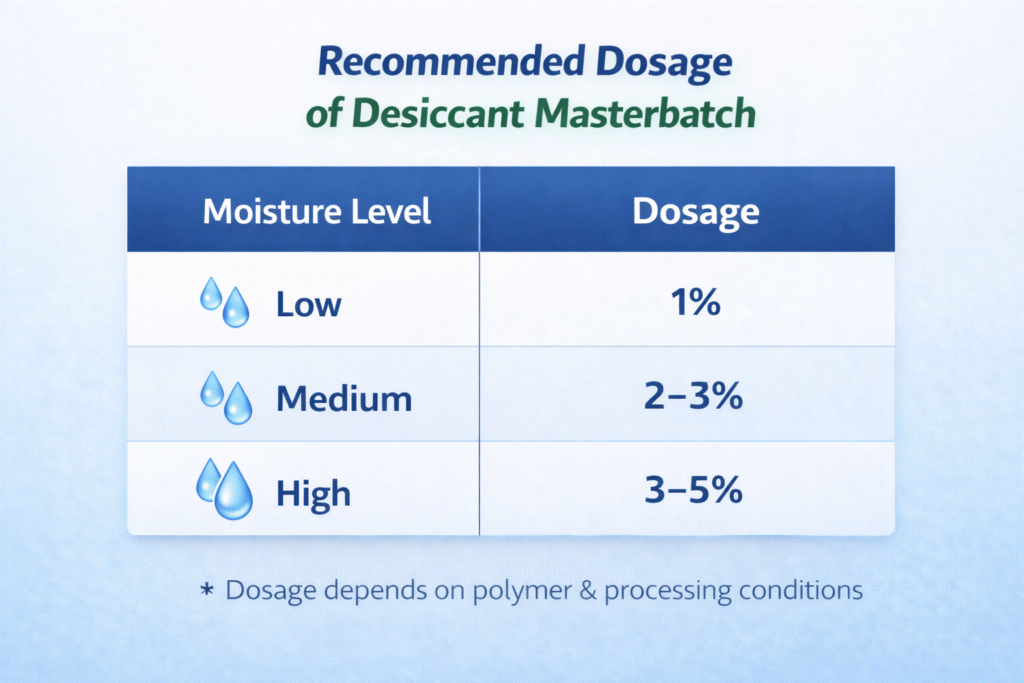 Recommended Dosage of Desiccant Masterbatch

| Moisture Level | Dosage |
|---|---|
| Low | 1% |
| Medium | 2–3% |
| High | 3–5% |

* Dosage depends on polymer & processing conditions